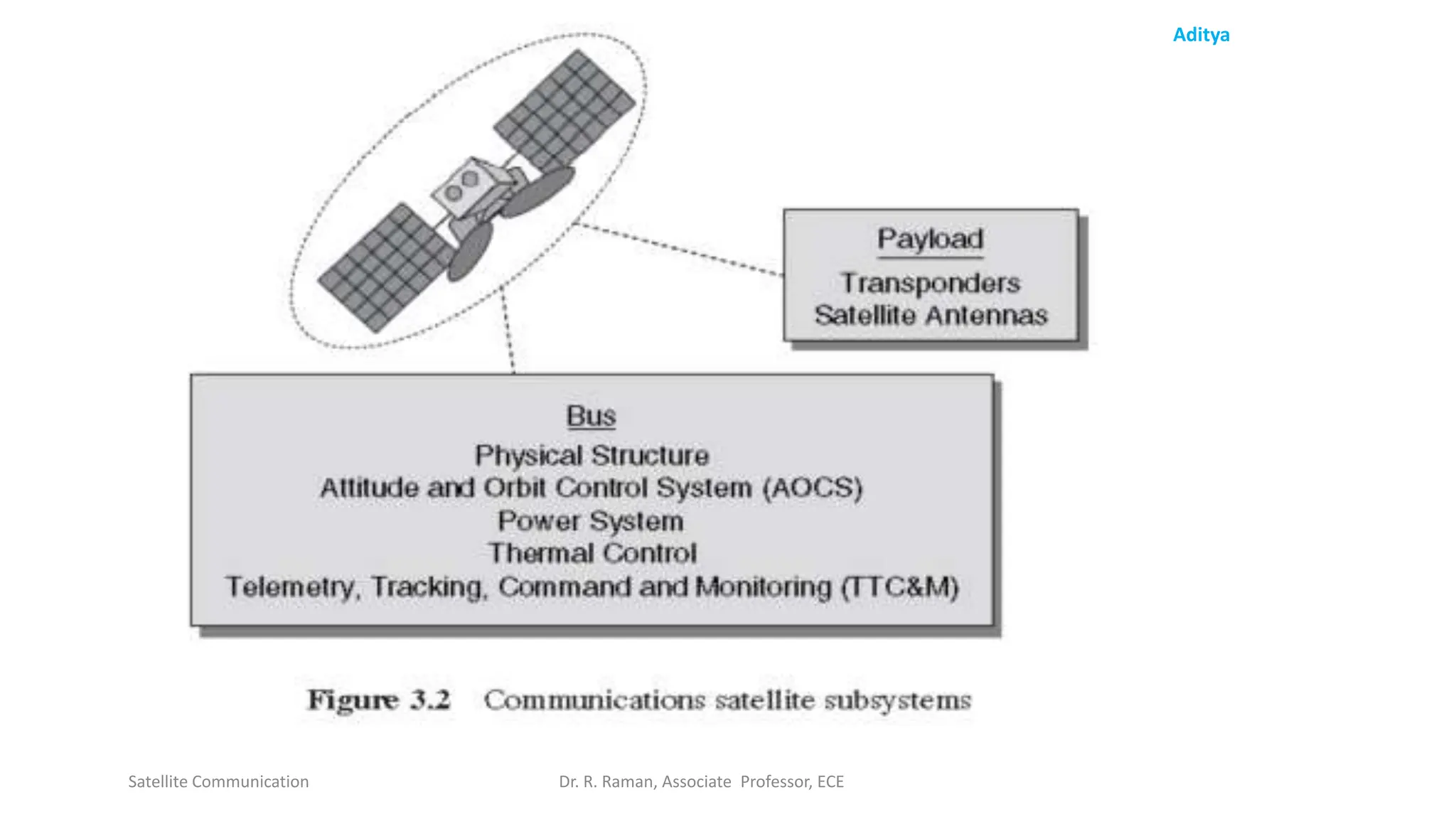 Aditya

Payload
Transponders
Satellite Antennas

Bus
Physical Structure
Attitude and Orbit Control System (AOCS)
Power System
Thermal Control
Telemetry, Tracking, Command and Monitoring (TTC&M)

Figure 3.2 Communications satellite subsystems

Satellite Communication

Dr. R. Raman, Associate Professor, ECE